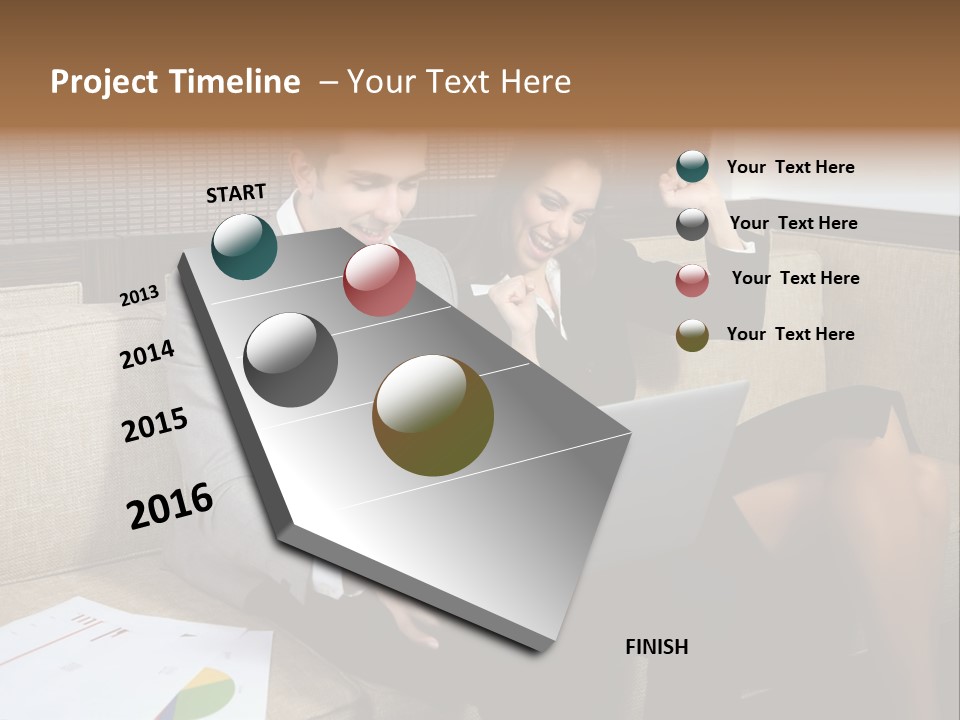 Project Timeline – Your Text Here

START

2013

2014

2015

2016

FINISH

Your Text Here

Your Text Here

Your Text Here

Your Text Here